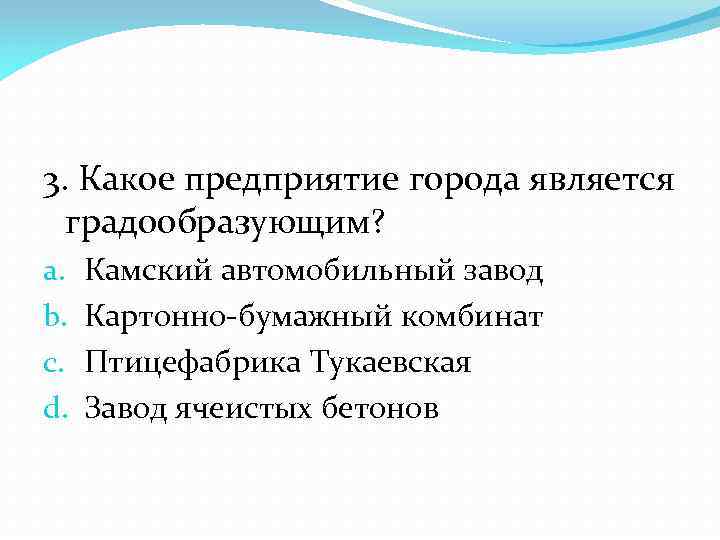 3. Какое предприятие города является градообразующим?

a. Камский автомобильный завод
b. Картонно-бумажный комбинат
c. Птицефабрика Тукаевская
d. Завод ячеистых бетонов